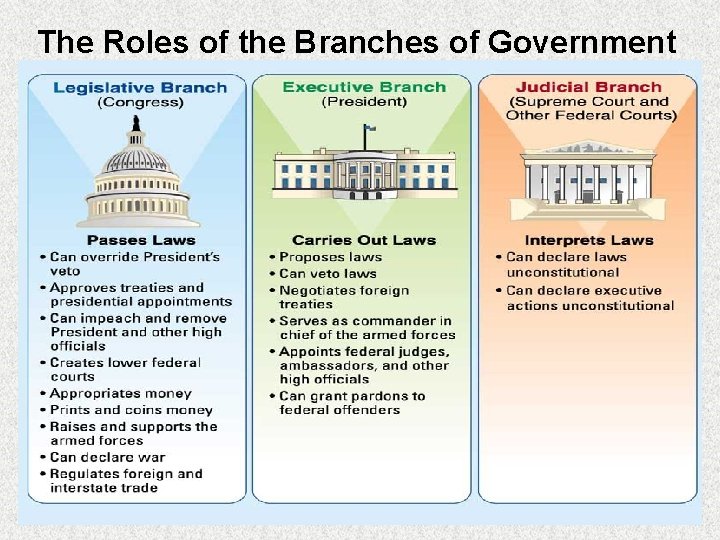 The Roles of the Branches of Government

Legislative Branch
(Congress)

Passes Laws
• Can override President's veto
• Approves treaties and presidential appointments
• Can impeach and remove President and other high officials
• Creates lower federal courts
• Appropriates money
• Prints and coins money
• Raises and supports the armed forces
• Can declare war
• Regulates foreign and interstate trade

Executive Branch
(President)

Carries Out Laws
• Proposes laws
• Can veto laws
• Negotiates foreign treaties
• Serves as commander in chief of the armed forces
• Appoints federal judges, ambassadors, and other high officials
• Can grant pardons to federal offenders

Judicial Branch
(Supreme Court and Other Federal Courts)

Interprets Laws
• Can declare laws unconstitutional
• Can declare executive actions unconstitutional